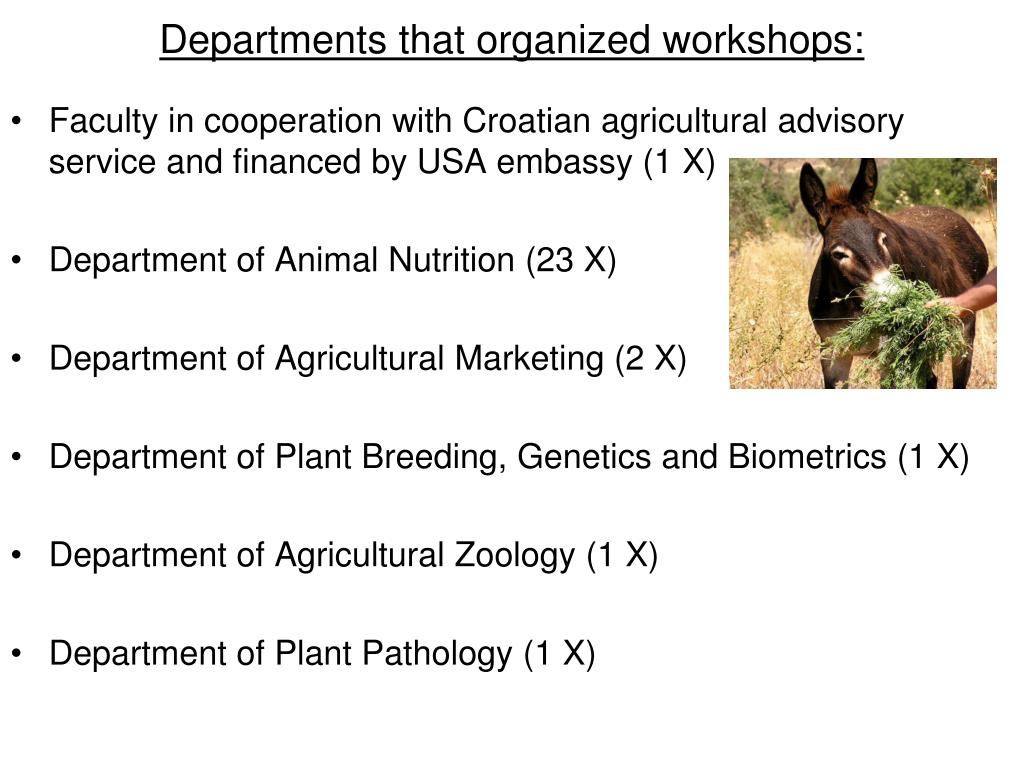 Departments that organized workshops:

• Faculty in cooperation with Croatian agricultural advisory service and financed by USA embassy (1 X)

• Department of Animal Nutrition (23 X)

• Department of Agricultural Marketing (2 X)

• Department of Plant Breeding, Genetics and Biometrics (1 X)

• Department of Agricultural Zoology (1 X)

• Department of Plant Pathology (1 X)